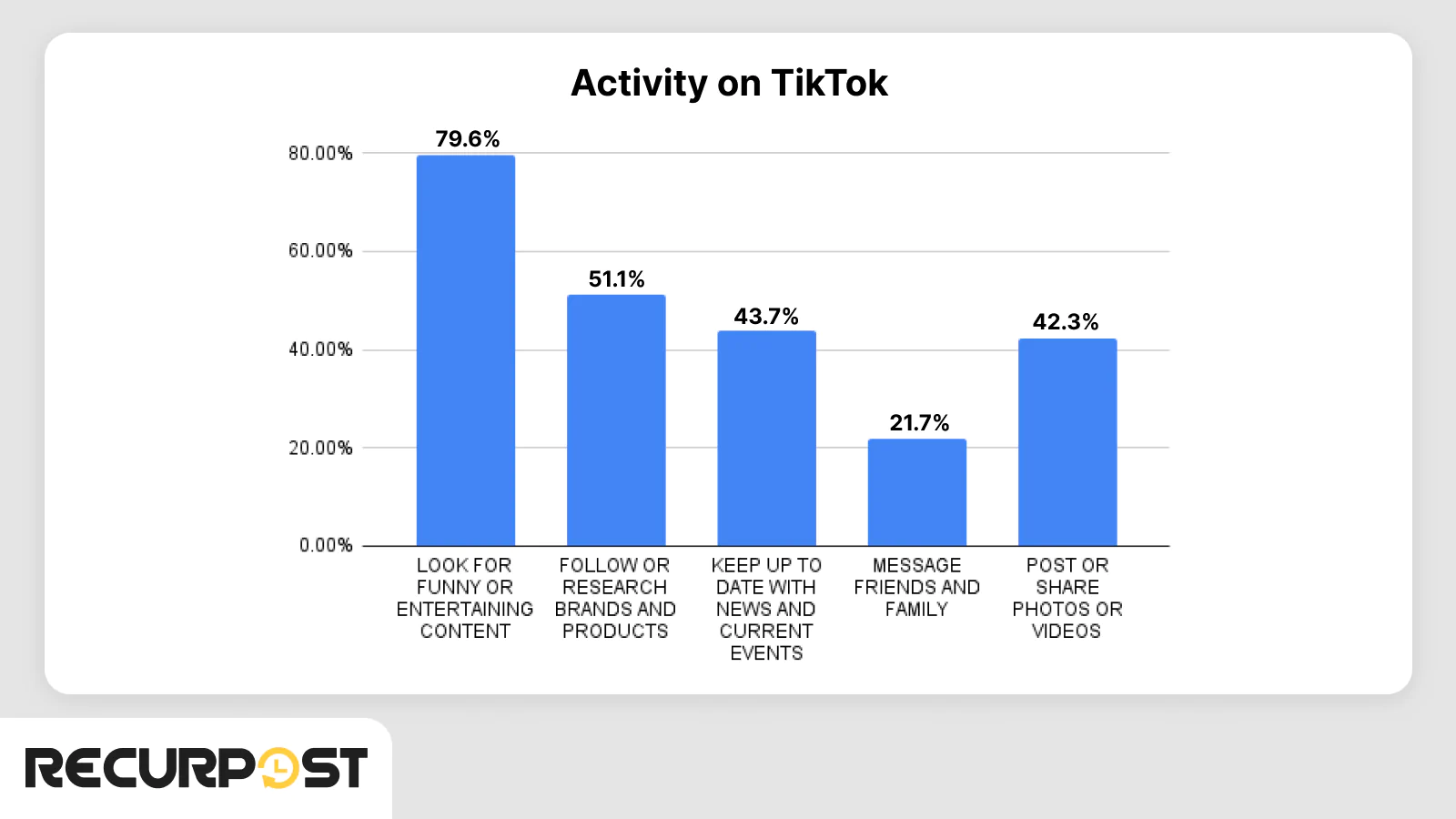 Activity on TikTok

80.00%
60.00%
40.00%
20.00%
0.00%

79.6%
51.1%
43.7%
21.7%
42.3%

LOOK FOR FUNNY OR ENTERTAINING CONTENT
FOLLOW OR RESEARCH BRANDS AND PRODUCTS
KEEP UP TO DATE WITH NEWS AND CURRENT EVENTS
MESSAGE FRIENDS AND FAMILY
POST OR SHARE PHOTOS OR VIDEOS

RECURPOST